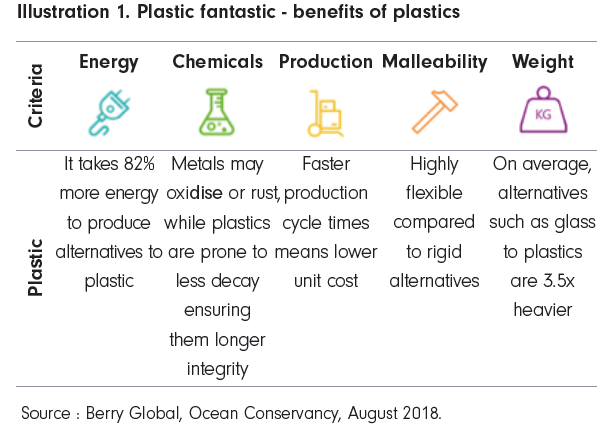 Illustration 1. Plastic fantastic - benefits of plastics

| Criteria | Energy | Chemicals | Production | Malleability | Weight |
|---|---|---|---|---|---|
| | | | | | KG |
| Plastic | It takes 82% more energy to produce alternatives to plastic | Metals may oxidise or rust, while plastics are prone to less decay ensuring them longer integrity | Faster production cycle times means lower unit cost | Highly flexible compared to rigid alternatives | On average, alternatives such as glass to plastics are 3.5x heavier |

Source : Berry Global, Ocean Conservancy, August 2018.